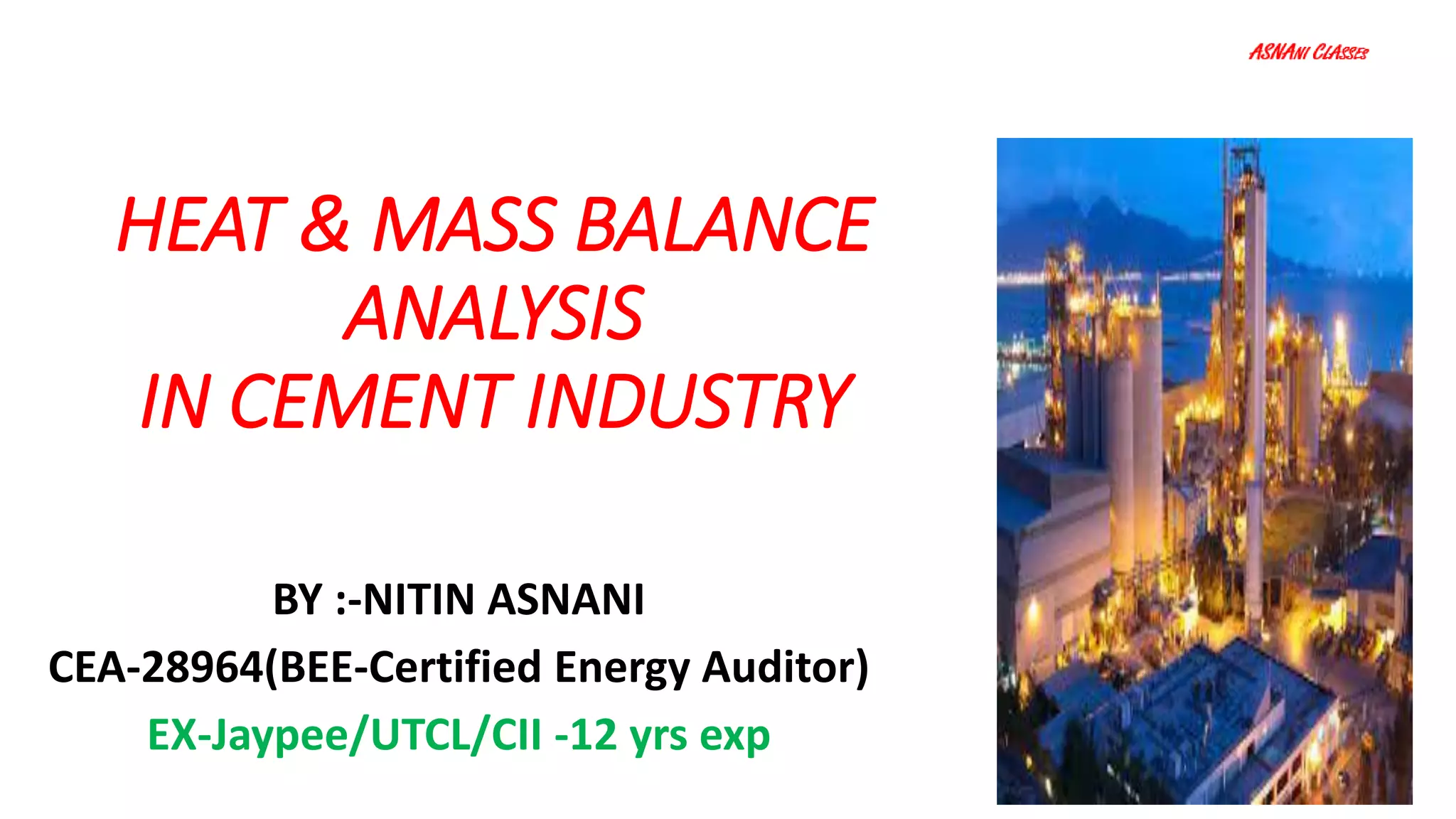 ASNANI CLASSES

HEAT & MASS BALANCE ANALYSIS IN CEMENT INDUSTRY

BY :-NITIN ASNANI
CEA-28964(BEE-Certified Energy Auditor)
EX-Jaypee/UTCL/CII -12 yrs exp